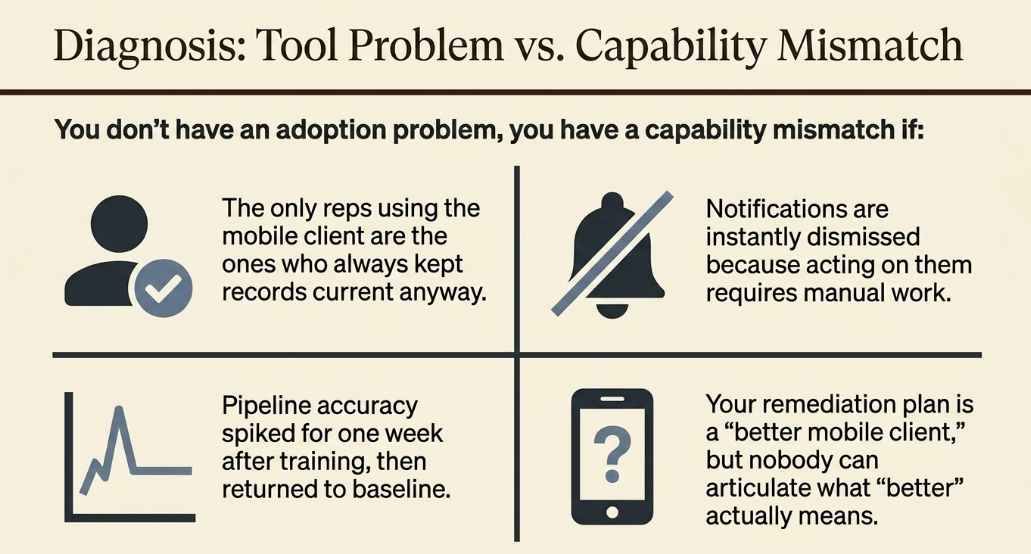 Diagnosis: Tool Problem vs. Capability Mismatch

You don't have an adoption problem, you have a capability mismatch if:

The only reps using the mobile client are the ones who always kept records current anyway.

Notifications are instantly dismissed because acting on them requires manual work.

Pipeline accuracy spiked for one week after training, then returned to baseline.

Your remediation plan is a "better mobile client," but nobody can articulate what "better" actually means.